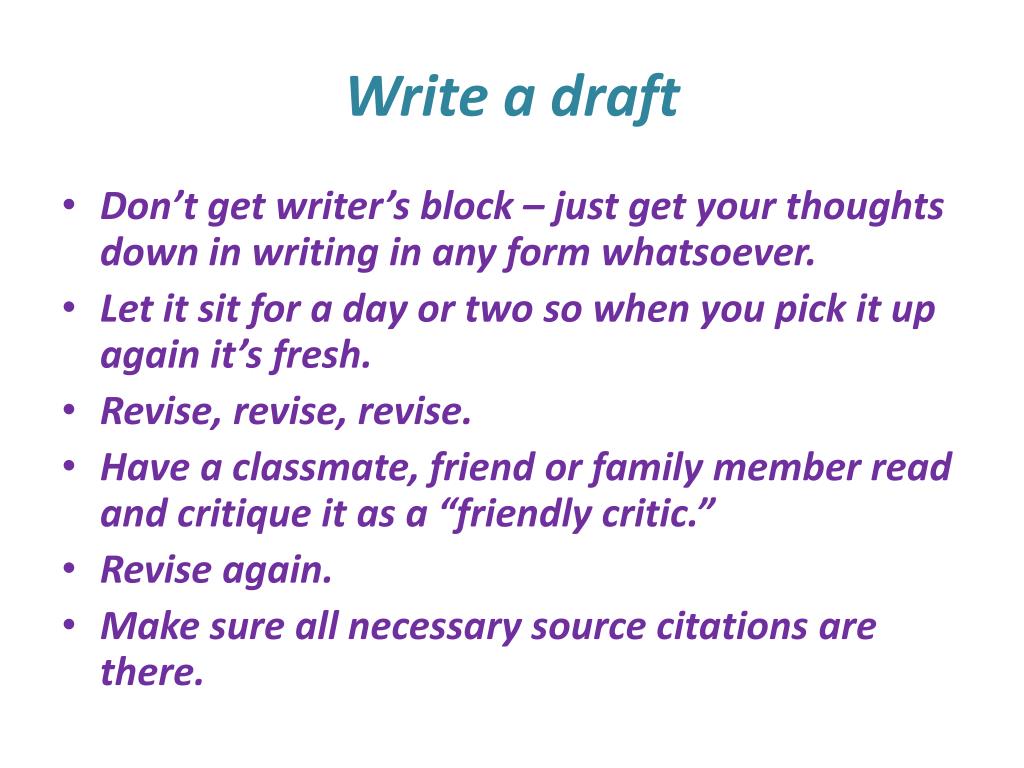 Write a draft

• Don’t get writer’s block – just get your thoughts down in writing in any form whatsoever.
• Let it sit for a day or two so when you pick it up again it’s fresh.
• Revise, revise, revise.
• Have a classmate, friend or family member read and critique it as a “friendly critic.”
• Revise again.
• Make sure all necessary source citations are there.